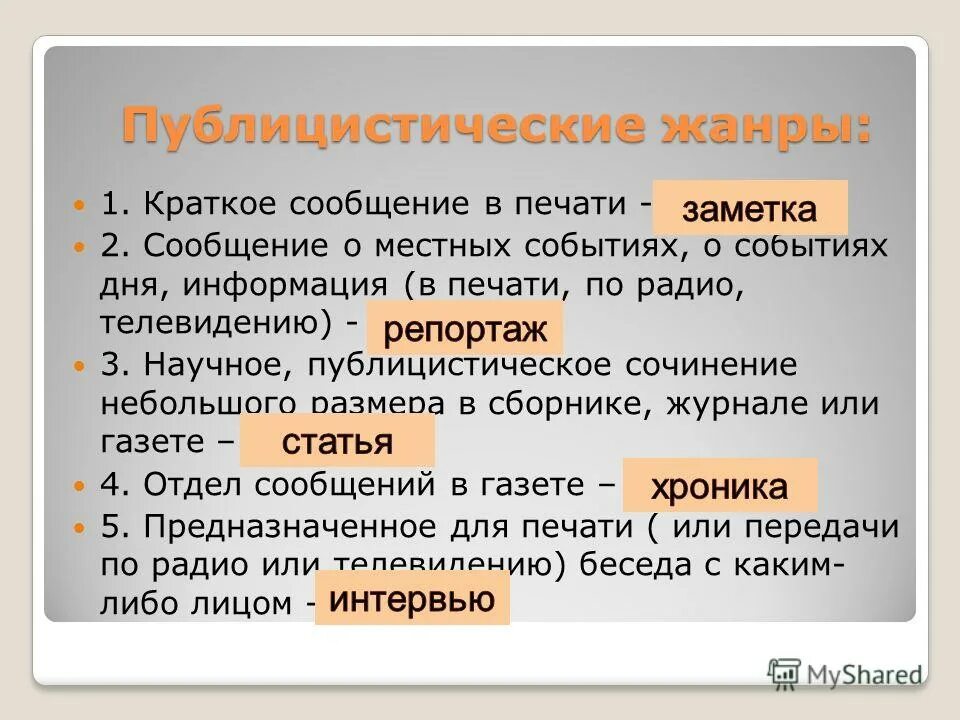 Публицистические жанры:

1. Краткое сообщение в печати - заметка

2. Сообщение о местных событиях, о событиях дня, информация (в печати, по радио, телевидению) - репортаж

3. Научное, публицистическое сочинение небольшого размера в сборнике, журнале или газете – статья

4. Отдел сообщений в газете – хроника

5. Предназначенное для печати ( или передачи по радио или телевидению) беседа с каким-либо лицом - интервью

MyShared